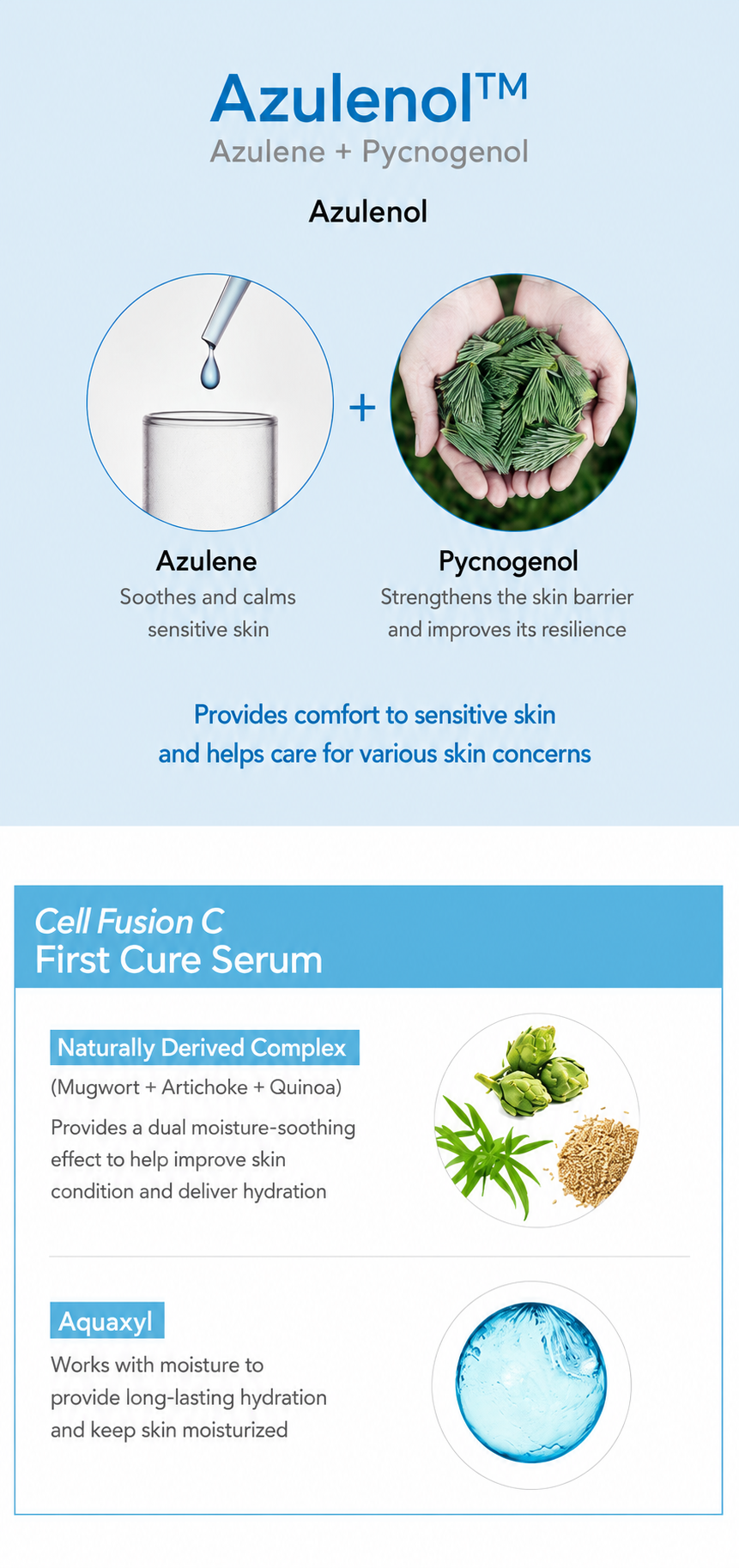 Azulenol™
Azulene + Pycnogenol

Azulenol

+

Azulene
Soothes and calms sensitive skin

Pycnogenol
Strengthens the skin barrier and improves its resilience

Provides comfort to sensitive skin and helps care for various skin concerns

Cell Fusion C
First Cure Serum

Naturally Derived Complex
(Mugwort + Artichoke + Quinoa)
Provides a dual moisture-soothing effect to help improve skin condition and deliver hydration

Aquaxyl
Works with moisture to provide long-lasting hydration and keep skin moisturized